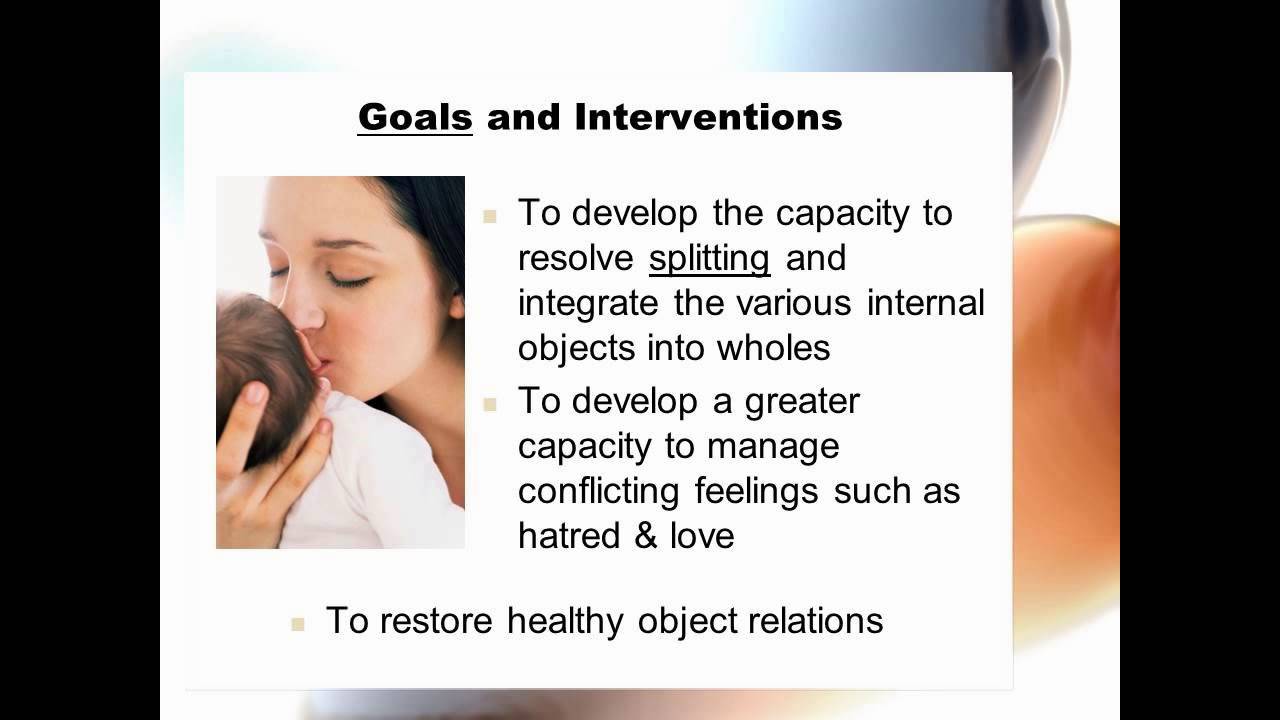 Goals and Interventions

To develop the capacity to resolve splitting and integrate the various internal objects into wholes

To develop a greater capacity to manage conflicting feelings such as hatred & love

To restore healthy object relations